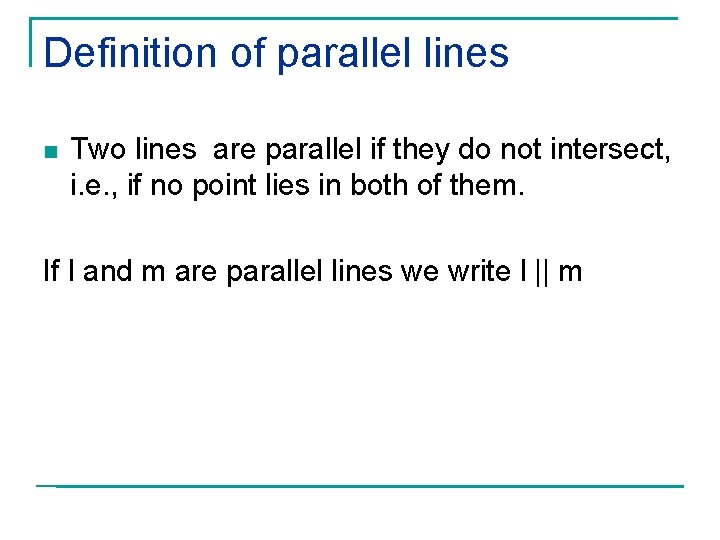 Definition of parallel lines

Two lines are parallel if they do not intersect, i.e., if no point lies in both of them.

If l and m are parallel lines we write l || m